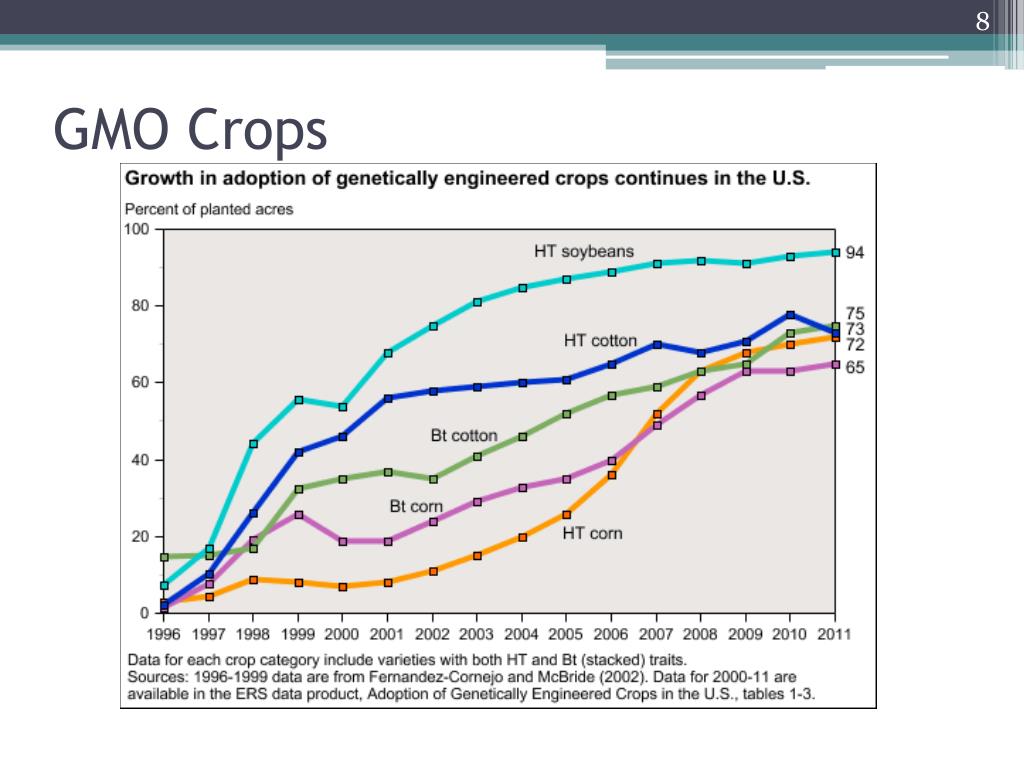 8

GMO Crops

Growth in adoption of genetically engineered crops continues in the U.S.

Percent of planted acres

100
80
60
40
20
0

HT soybeans
HT cotton
Bt cotton
Bt corn
HT corn

94
75
73
72
65

1996 1997 1998 1999 2000 2001 2002 2003 2004 2005 2006 2007 2008 2009 2010 2011

Data for each crop category include varieties with both HT and Bt (stacked) traits.
Sources: 1996-1999 data are from Fernandez-Cornejo and McBride (2002). Data for 2000-11 are available in the ERS data product, Adoption of Genetically Engineered Crops in the U.S., tables 1-3.